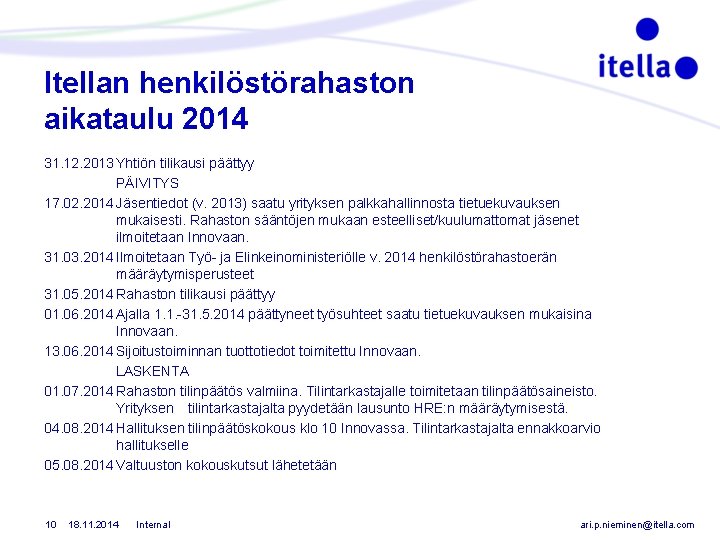 itella

Itellan henkilöstörahaston aikataulu 2014

31.12.2013 Yhtiön tilikausi päättyy

PÄIVITYS

17.02.2014 Jäsentiedot (v. 2013) saatu yrityksen palkkahallinnosta tietuekuvauksen mukaisesti. Rahaston sääntöjen mukaan esteelliset/kuulumattomat jäsenet ilmoitetaan Innovaan.

31.03.2014 Ilmoitetaan Työ- ja Elinkeinoministeriölle v. 2014 henkilöstörahastoerän määräytymisperusteet

31.05.2014 Rahaston tilikausi päättyy

01.06.2014 Ajalla 1.1.-31.5.2014 päättyneet työsuhteet saatu tietuekuvauksen mukaisina Innovaan.

13.06.2014 Sijoitustoiminnan tuottotiedot toimitettu Innovaan.

LASKENTA

01.07.2014 Rahaston tilinpäätös valmiina. Tilintarkastajalle toimitetaan tilinpäätösaineisto. Yrityksen tilintarkastajalta pyydetään lausunto HRE:n määräytymisestä.

04.08.2014 Hallituksen tilinpäätöskokous klo 10 Innovassa. Tilintarkastajalta ennakkoarvio hallitukselle

05.08.2014 Valtuuston kokouskutsut lähetetään

10 18.11.2014 Internal ari.p.nieminen@itella.com